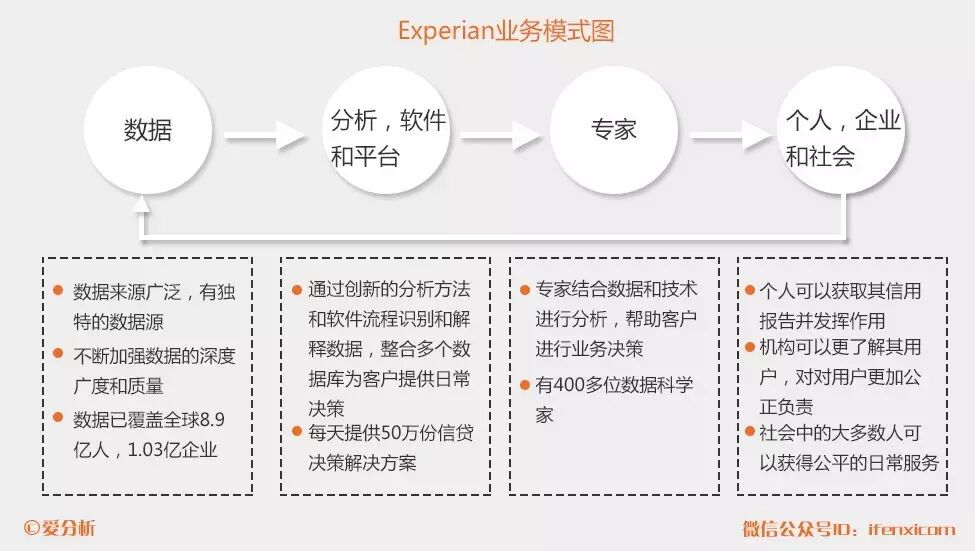 Experian业务模式图

数据

分析，软件和平台

专家

个人，企业和社会

数据来源广泛，有独特的数据源

不断加强数据的深度广度和质量

数据已覆盖全球8.9亿人，1.03亿企业

通过创新的分析方法和软件流程识别和解释数据，整合多个数据库为客户提供日常决策

每天提供50万份信贷决策解决方案

专家结合数据和技术进行分析，帮助客户进行业务决策

有400多位数据科学家

个人可以获取其信用报告并发挥作用

机构可以更了解其用户，对对用户更加公正负责

社会中的大多数人可以获得公平的日常服务

©爱分析

微信公众号ID：ifenxicom